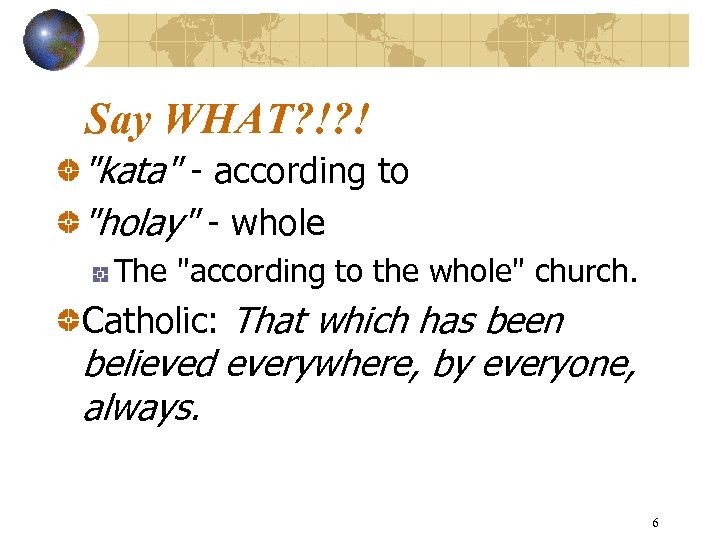 Say WHAT?!?!

"kata" - according to

"holay" - whole

The "according to the whole" church.

Catholic: That which has been believed everywhere, by everyone, always.

6